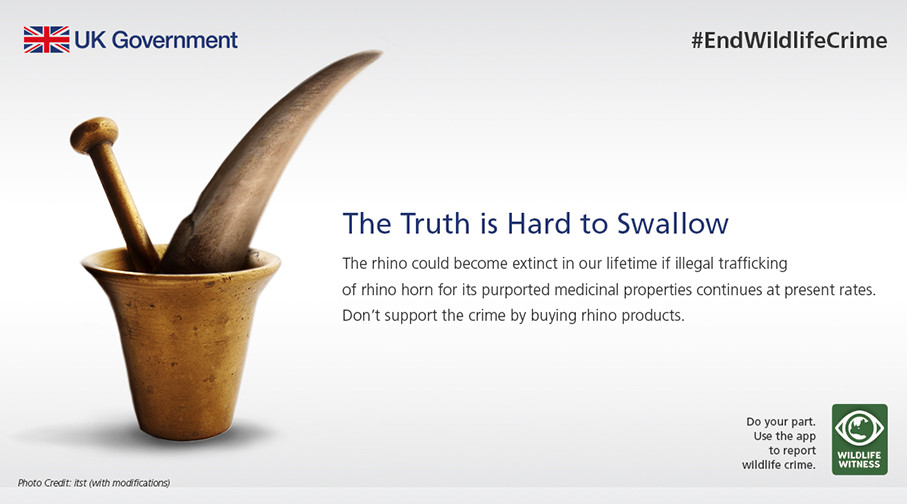 UK Government

#EndWildlifeCrime

The Truth is Hard to Swallow

The rhino could become extinct in our lifetime if illegal trafficking of rhino horn for its purported medicinal properties continues at present rates. Don't support the crime by buying rhino products.

Do your part. Use the app to report wildlife crime.

WILDLIFE WITNESS

Photo Credit: itst (with modifications)